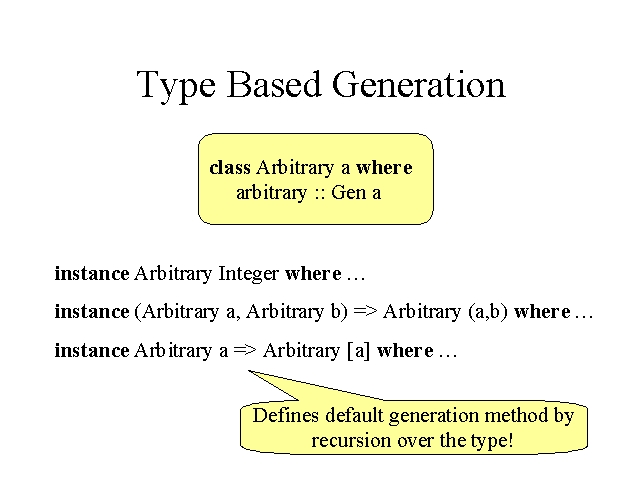 Type Based Generation

class Arbitrary a where
arbitrary :: Gen a

instance Arbitrary Integer where …

instance (Arbitrary a, Arbitrary b) => Arbitrary (a,b) where …

instance Arbitrary a => Arbitrary [a] where …

Defines default generation method by recursion over the type!